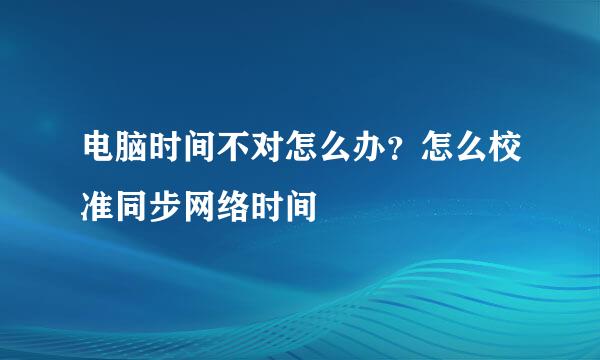 电脑时间不对怎么办？怎么校准同步网络时间